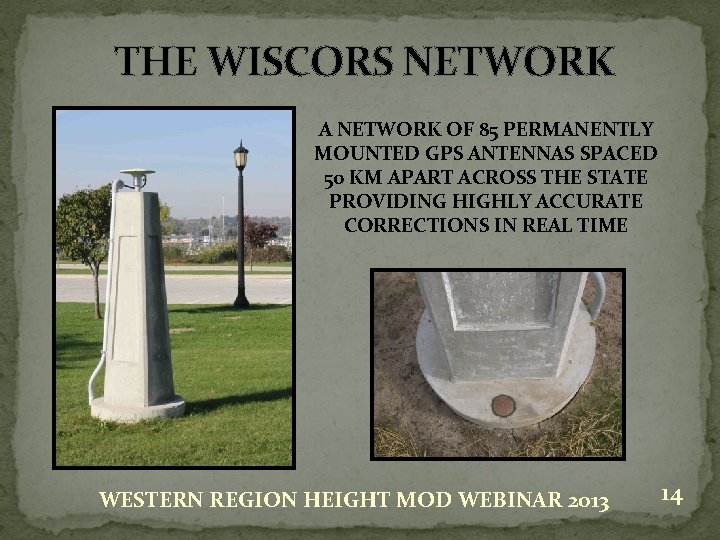 THE WISCORS NETWORK

A NETWORK OF 85 PERMANENTLY MOUNTED GPS ANTENNAS SPACED 50 KM APART ACROSS THE STATE PROVIDING HIGHLY ACCURATE CORRECTIONS IN REAL TIME

WESTERN REGION HEIGHT MOD WEBINAR 2013

14